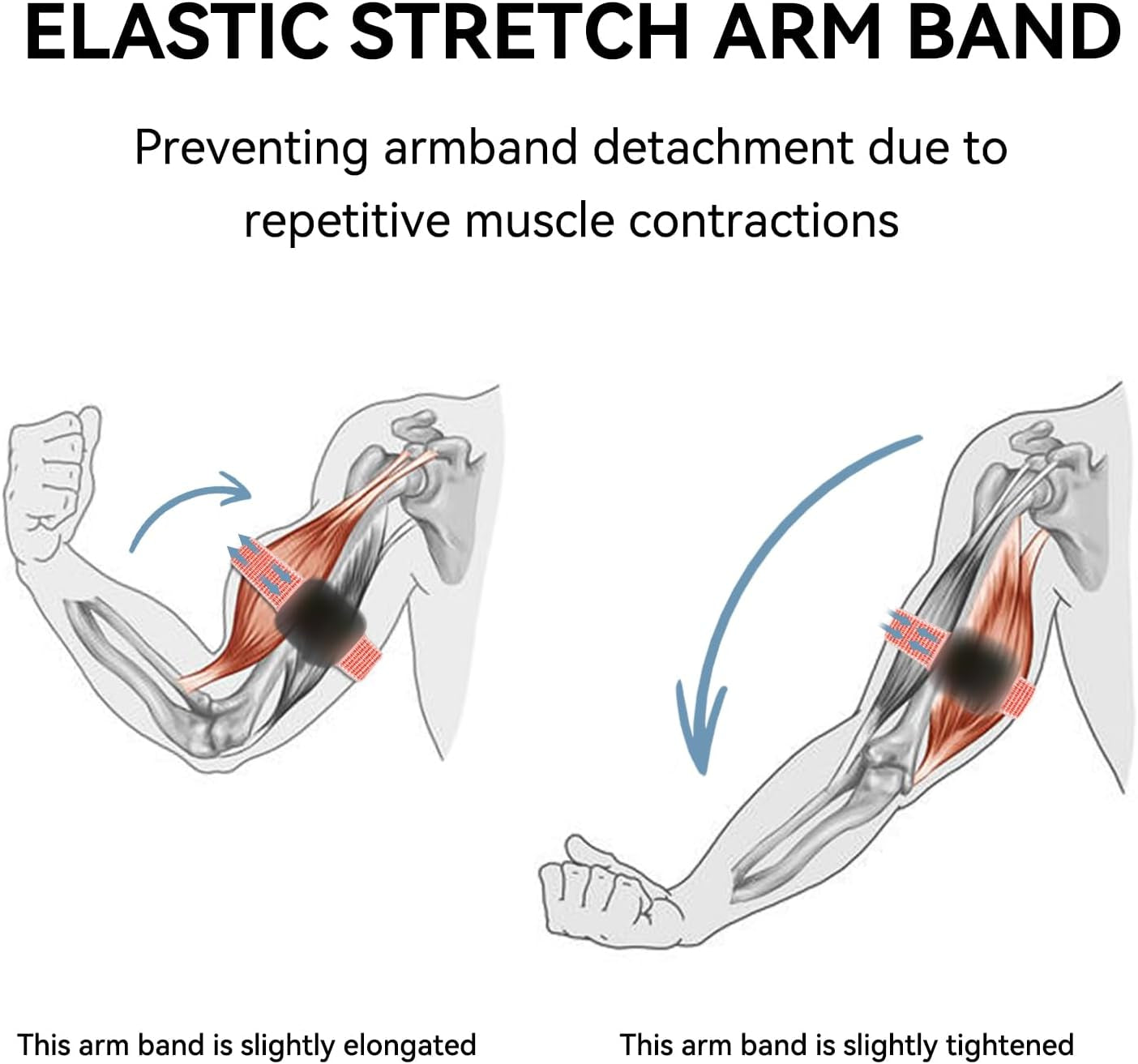 ELASTIC STRETCH ARM BAND

Preventing armband detachment due to repetitive muscle contractions

This arm band is slightly elongated

This arm band is slightly tightened